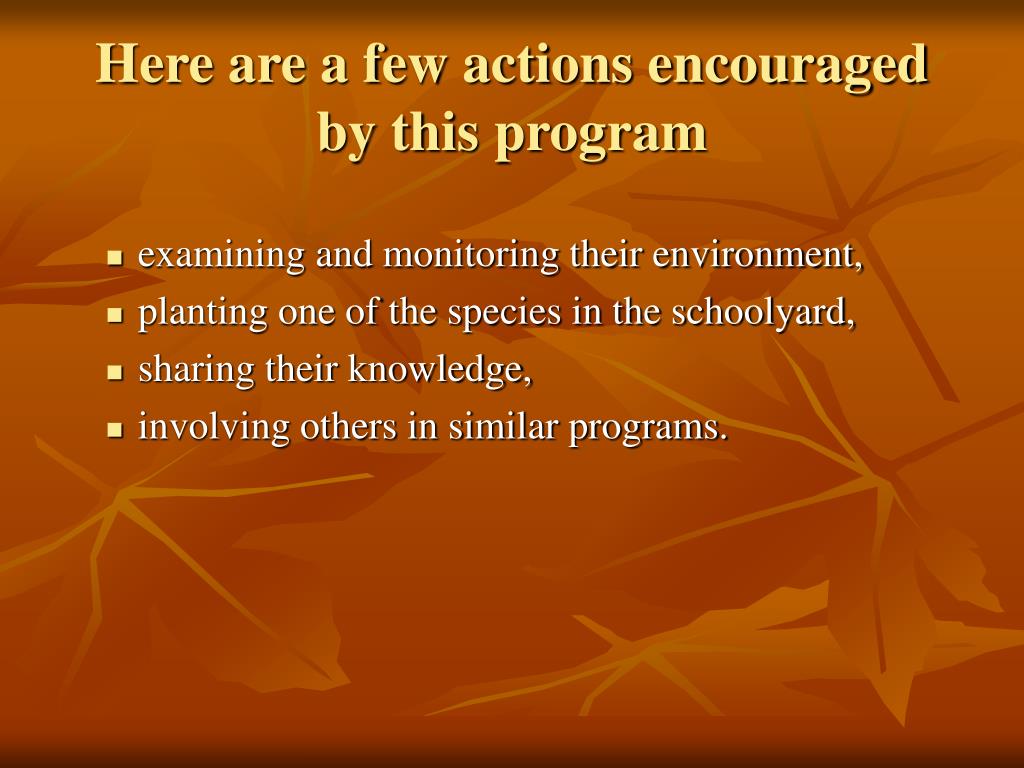 Here are a few actions encouraged by this program

- examining and monitoring their environment,
- planting one of the species in the schoolyard,
- sharing their knowledge,
- involving others in similar programs.